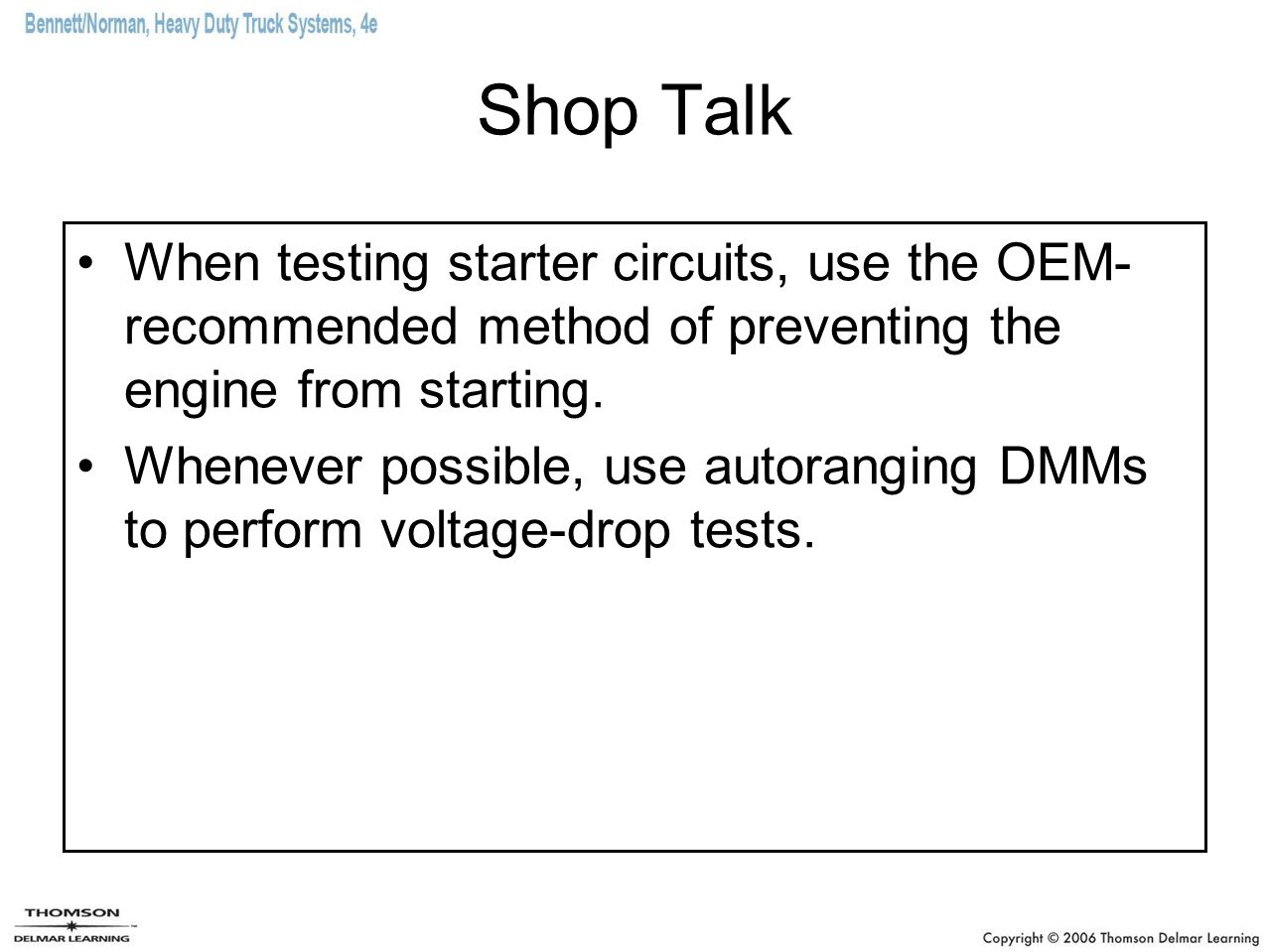 Bennett/Norman, Heavy Duty Truck Systems, 4e

Shop Talk

• When testing starter circuits, use the OEM-recommended method of preventing the engine from starting.

• Whenever possible, use autoranging DMMs to perform voltage-drop tests.

THOMSON
DELMAR LEARNING

Copyright © 2006 Thomson Delmar Learning